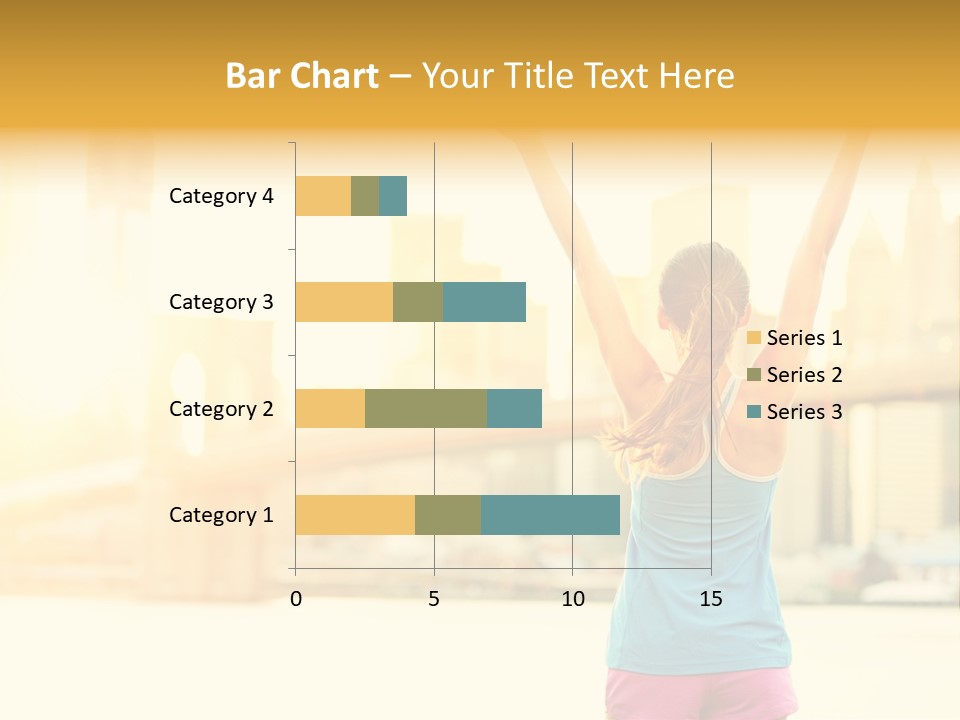 Bar Chart – Your Title Text Here

Category 4
Category 3
Category 2
Category 1

0 5 10 15

Series 1
Series 2
Series 3